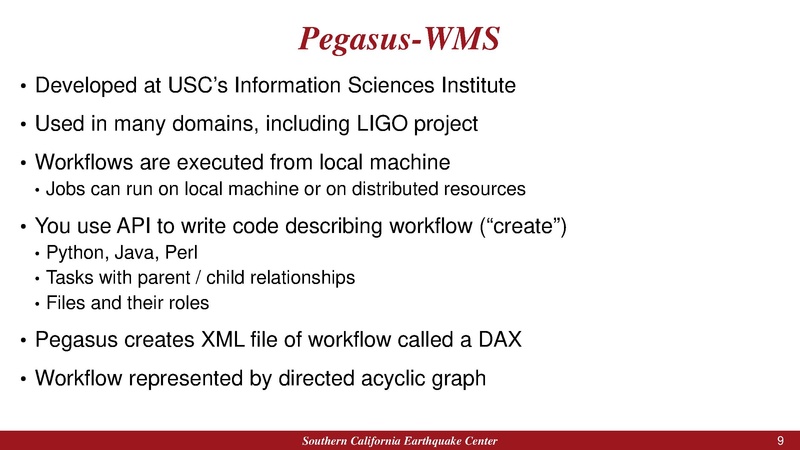 Pegasus-WMS

• Developed at USC's Information Sciences Institute

• Used in many domains, including LIGO project

• Workflows are executed from local machine
  • Jobs can run on local machine or on distributed resources

• You use API to write code describing workflow ("create")
  • Python, Java, Perl
  • Tasks with parent / child relationships
  • Files and their roles

• Pegasus creates XML file of workflow called a DAX

• Workflow represented by directed acyclic graph

Southern California Earthquake Center

9